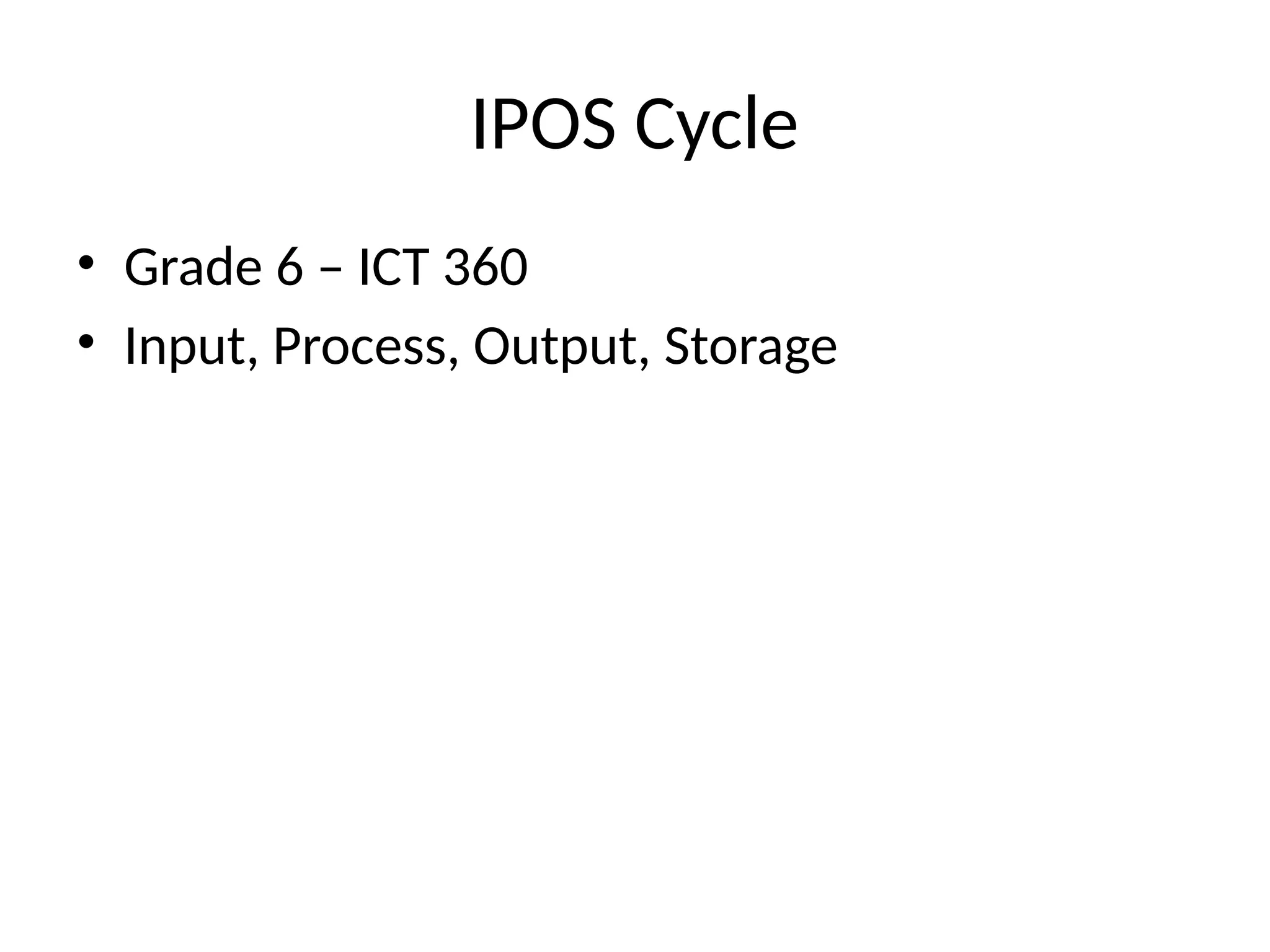 IPOS Cycle

• Grade 6 – ICT 360
• Input, Process, Output, Storage